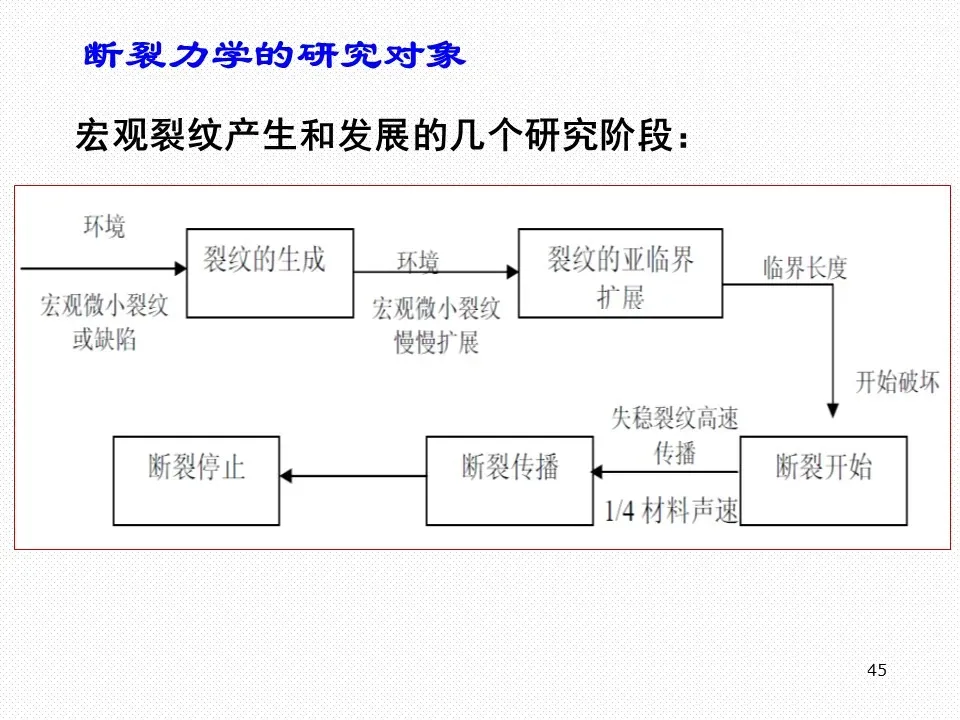 断裂力学的研究对象

宏观裂纹产生和发展的几个研究阶段：

环境

宏观微小裂纹或缺陷

裂纹的生成

环境

宏观微小裂纹慢慢扩展

裂纹的亚临界扩展

临界长度

开始破坏

断裂开始

失稳裂纹高速传播

1/4 材料声速

断裂传播

断裂停止

45